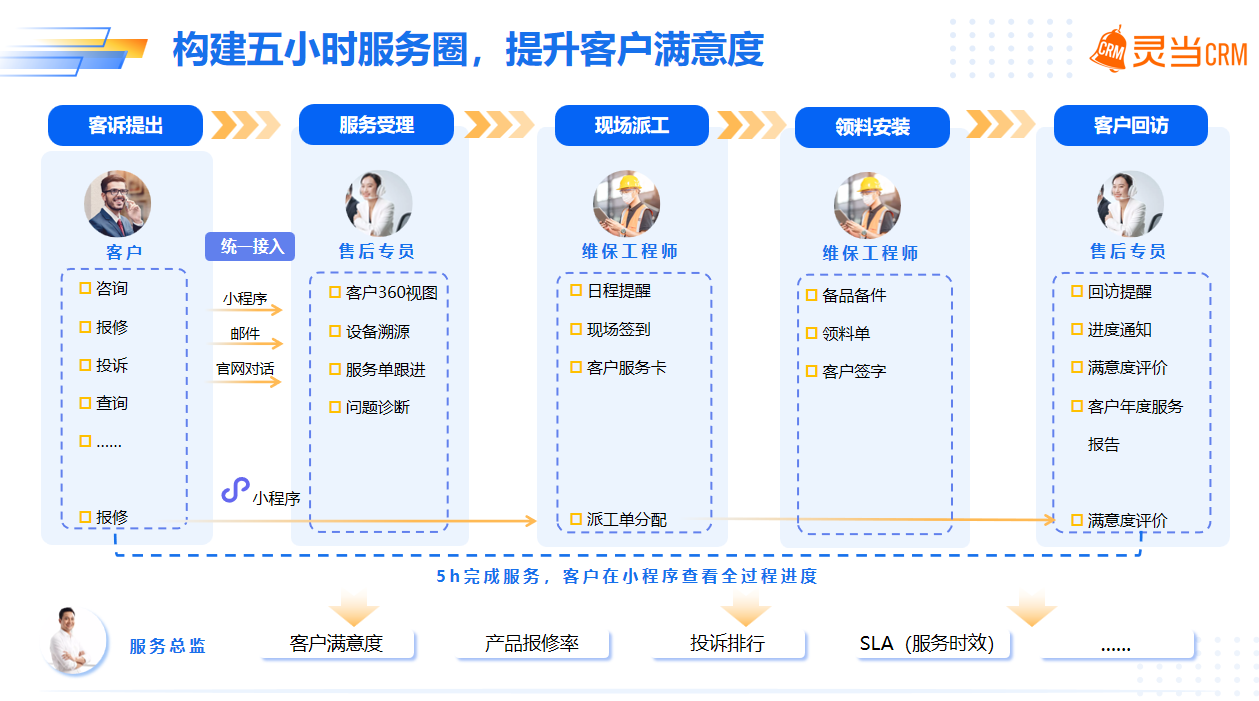 构建五小时服务圈，提升客户满意度

CRM 灵当CRM

客诉提出

客户

咨询
报修
投诉
查询
……
报修

统一接入
小程序
邮件
官网对话
小程序

服务受理

售后专员

客户360视图
设备溯源
服务单跟进
问题诊断

现场派工

维保工程师

日程提醒
现场签到
客户服务卡
派工单分配

领料安装

维保工程师

备品备件
领料单
客户签字

客户回访

售后专员

回访提醒
进度通知
满意度评价
客户年度服务报告
满意度评价

5h完成服务，客户在小程序查看全过程进度

服务总监

客户满意度
产品报修率
投诉排行
SLA（服务时效）
……